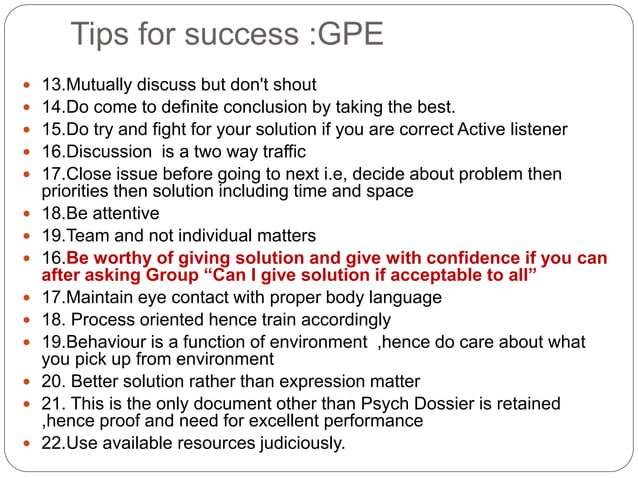 Tips for success :GPE

- 13.Mutually discuss but don't shout
- 14.Do come to definite conclusion by taking the best.
- 15.Do try and fight for your solution if you are correct Active listener
- 16.Discussion is a two way traffic
- 17.Close issue before going to next i.e, decide about problem then priorities then solution including time and space
- 18.Be attentive
- 19.Team and not individual matters
- 16.Be worthy of giving solution and give with confidence if you can after asking Group “Can I give solution if acceptable to all”
- 17.Maintain eye contact with proper body language
- 18. Process oriented hence train accordingly
- 19.Behaviour is a function of environment ,hence do care about what you pick up from environment
- 20. Better solution rather than expression matter
- 21. This is the only document other than Psych Dossier is retained ,hence proof and need for excellent performance
- 22.Use available resources judiciously.